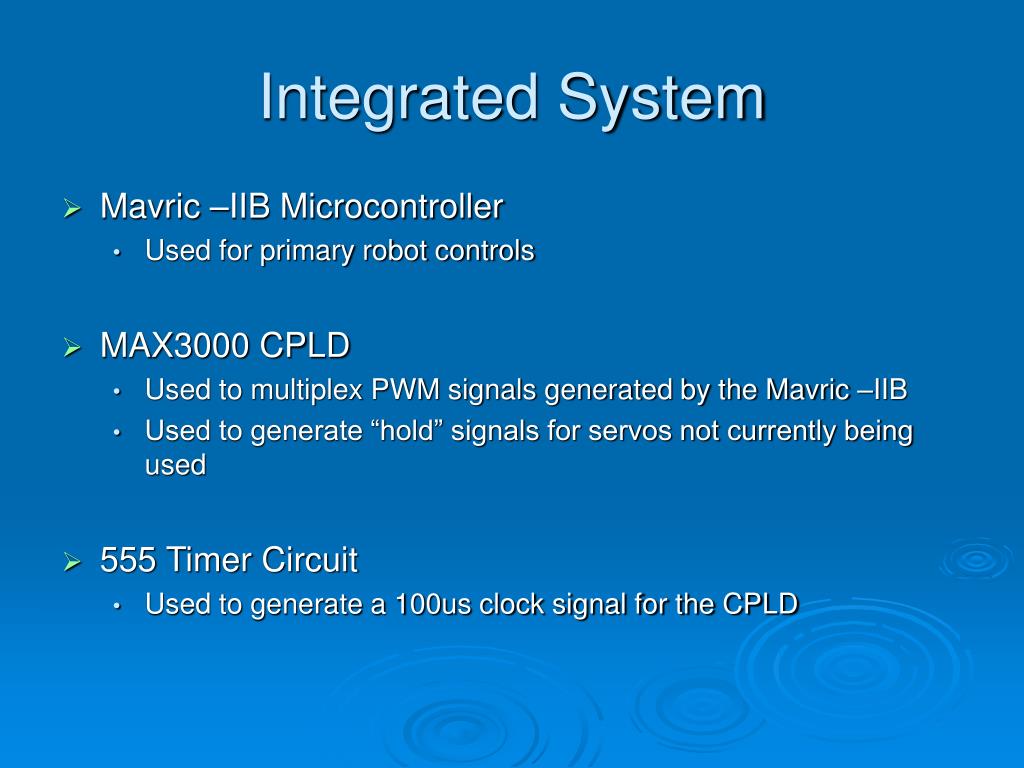 Integrated System

➢ Mavric –IIB Microcontroller
• Used for primary robot controls

➢ MAX3000 CPLD
• Used to multiplex PWM signals generated by the Mavric –IIB
• Used to generate “hold” signals for servos not currently being used

➢ 555 Timer Circuit
• Used to generate a 100us clock signal for the CPLD